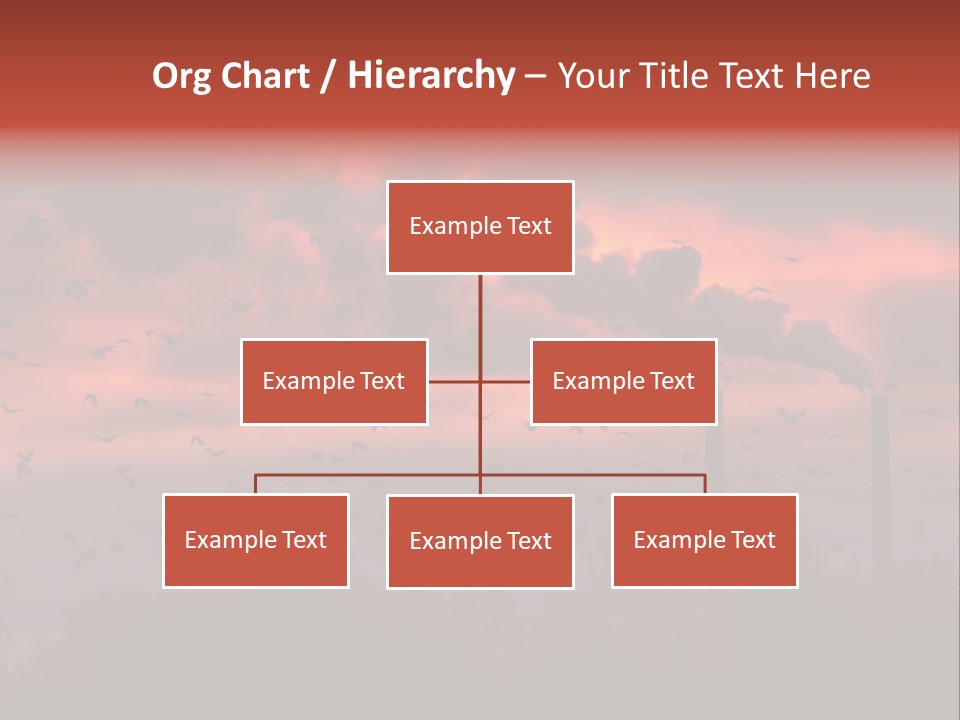 Org Chart / Hierarchy – Your Title Text Here

Example Text

Example Text

Example Text

Example Text

Example Text

Example Text